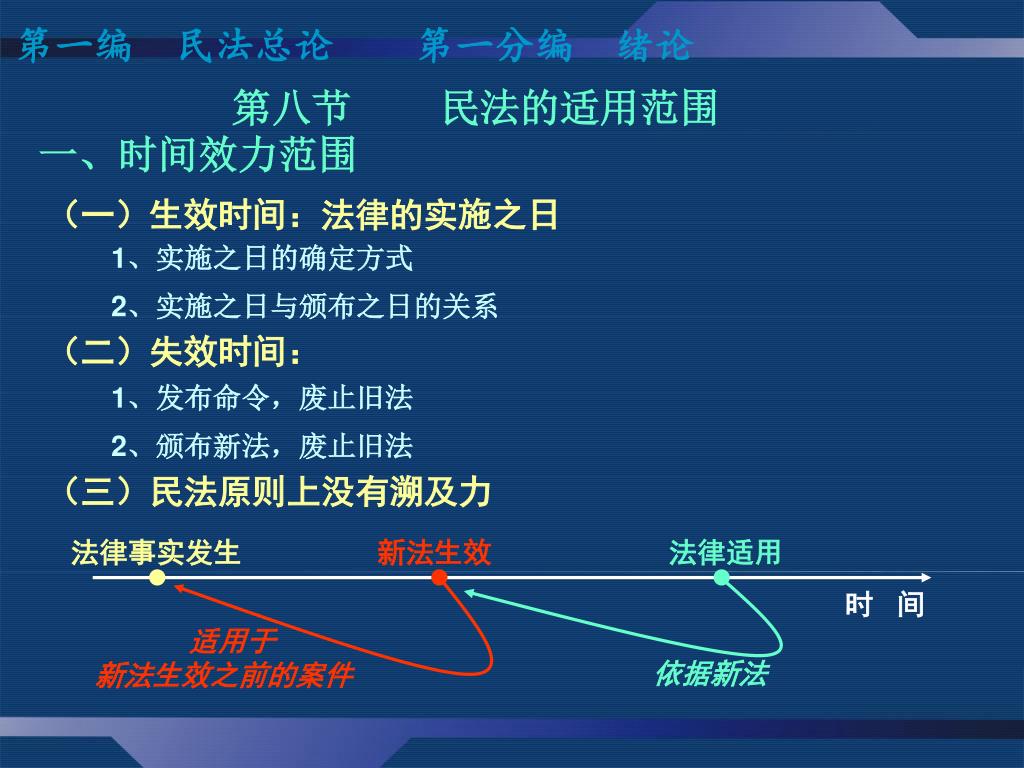 第一编 民法总论 第一分编 绪论

第八节 民法的适用范围

一、时间效力范围

（一）生效时间：法律的实施之日

1、实施之日的确定方式

2、实施之日与颁布之日的关系

（二）失效时间：

1、发布命令，废止旧法

2、颁布新法，废止旧法

（三）民法原则上没有溯及力

法律事实发生 新法生效 法律适用

时 间

适用于
新法生效之前的案件

依据新法